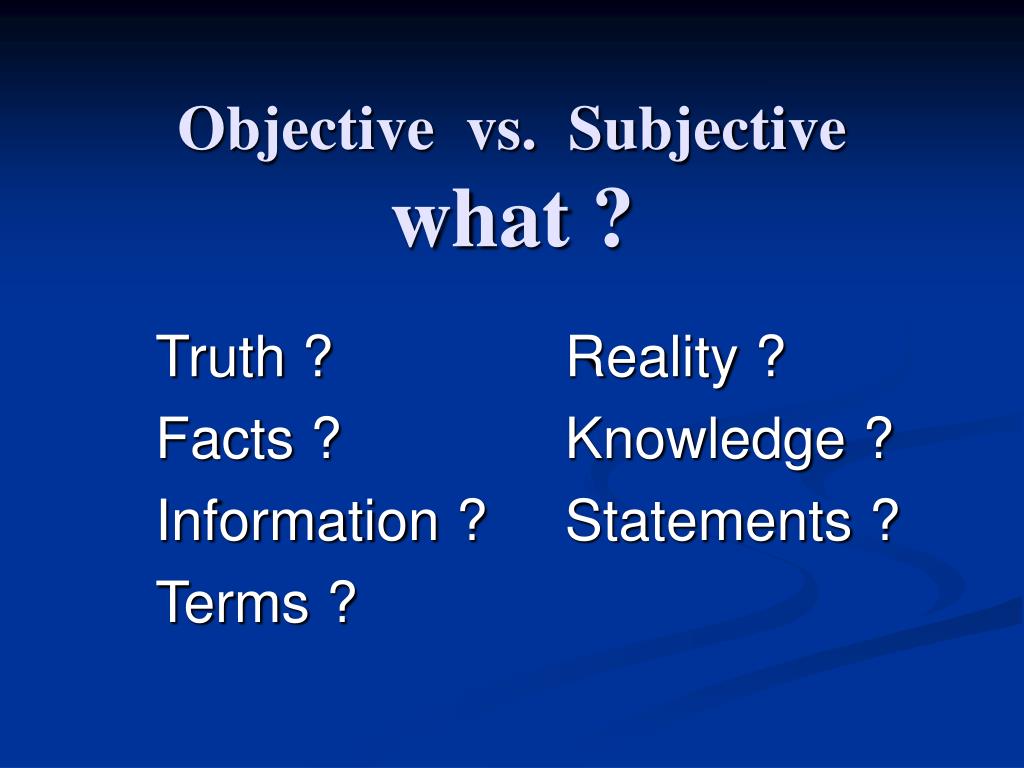 Objective vs. Subjective
what ?

Truth ?
Facts ?
Information ?
Terms ?

Reality ?
Knowledge ?
Statements ?